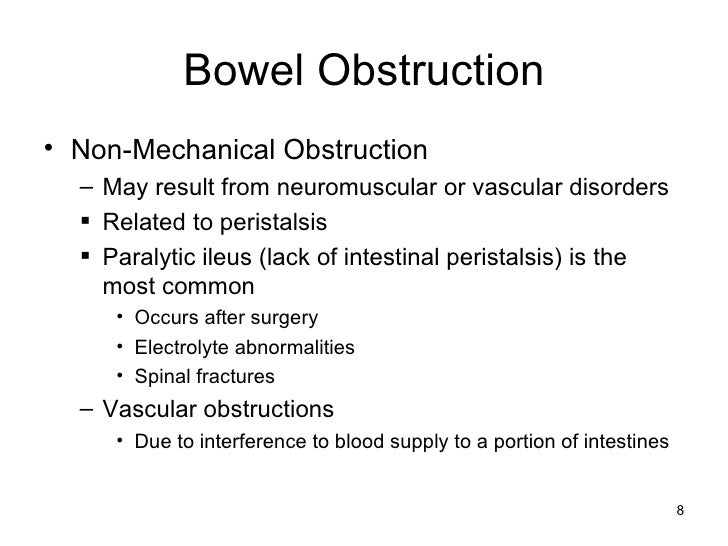 Bowel Obstruction

• Non-Mechanical Obstruction
– May result from neuromuscular or vascular disorders
▪ Related to peristalsis
▪ Paralytic ileus (lack of intestinal peristalsis) is the most common
• Occurs after surgery
• Electrolyte abnormalities
• Spinal fractures
– Vascular obstructions
• Due to interference to blood supply to a portion of intestines

8